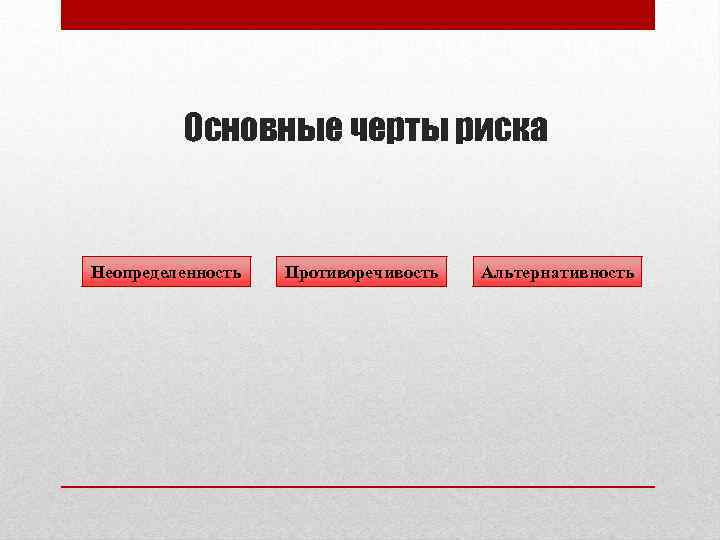 Основные черты риска

Неопределенность

Противоречивость

Альтернативность